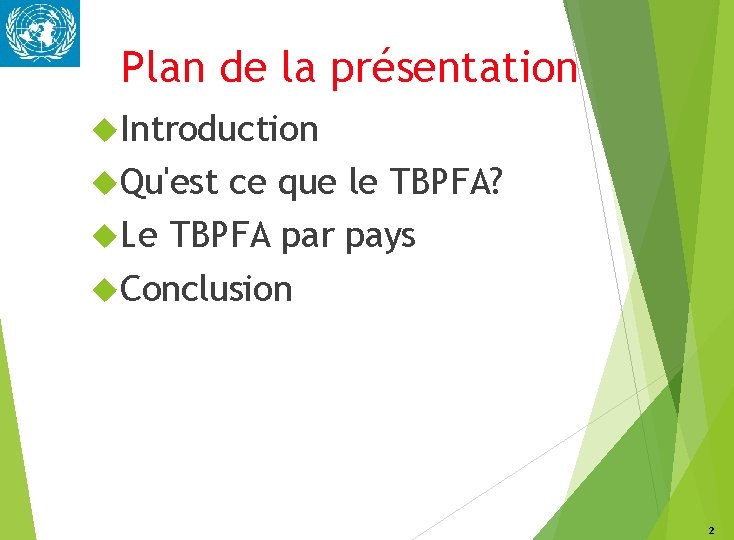 Plan de la présentation

Introduction

Qu'est ce que le TBPFA?

Le TBPFA par pays

Conclusion

2